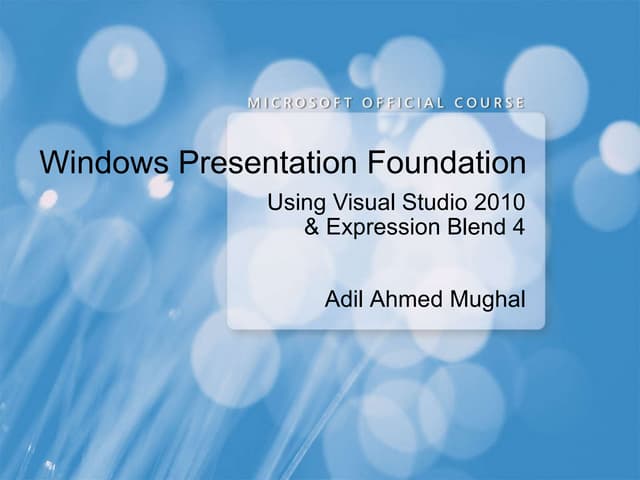 MICROSOFT OFFICIAL COURSE

Windows Presentation Foundation

Using Visual Studio 2010
& Expression Blend 4

Adil Ahmed Mughal